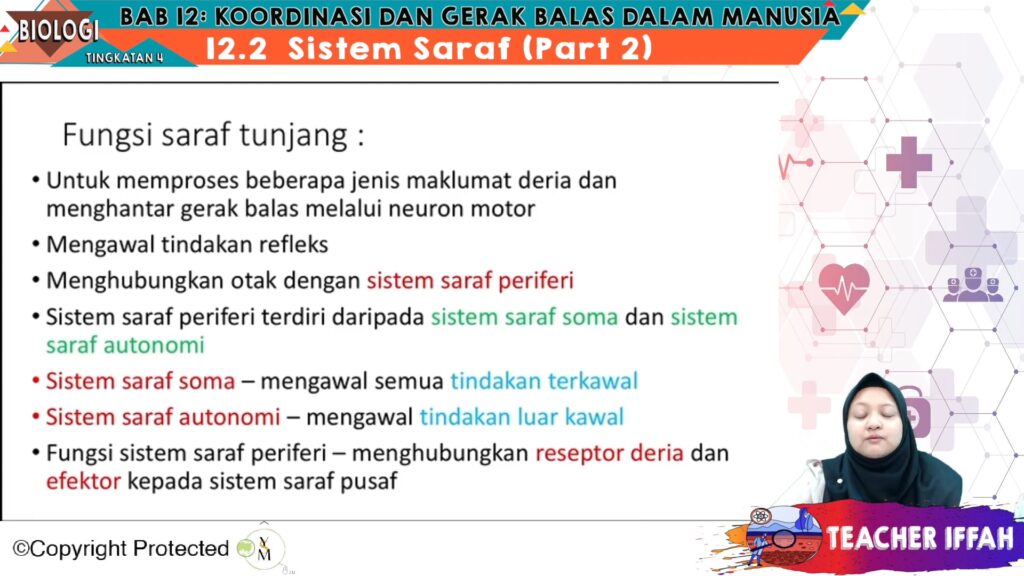 BIOLOGI
TINGKATAN 4
BAB 12: KOORDINASI DAN GERAK BALAS DALAM MANUSIA
12.2 Sistem Saraf (Part 2)

Fungsi saraf tunjang :

• Untuk memproses beberapa jenis maklumat deria dan menghantar gerak balas melalui neuron motor
• Mengawal tindakan refleks
• Menghubungkan otak dengan sistem saraf periferi
• Sistem saraf periferi terdiri daripada sistem saraf soma dan sistem saraf autonomi
• Sistem saraf soma – mengawal semua tindakan terkawal
• Sistem saraf autonomi – mengawal tindakan luar kawal
• Fungsi sistem saraf periferi – menghubungkan reseptor deria dan efektor kepada sistem saraf pusaf

©Copyright Protected

TEACHER IFFAH